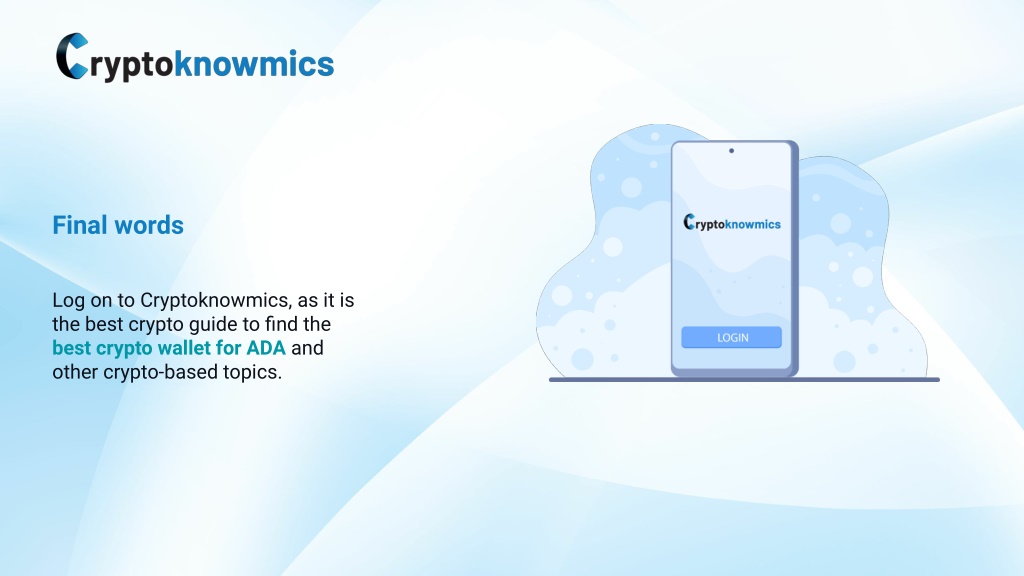 Cryptoknowmics

Final words

Log on to Cryptoknowmics, as it is the best crypto guide to find the best crypto wallet for ADA and other crypto-based topics.

Cryptoknowmics

LOGIN